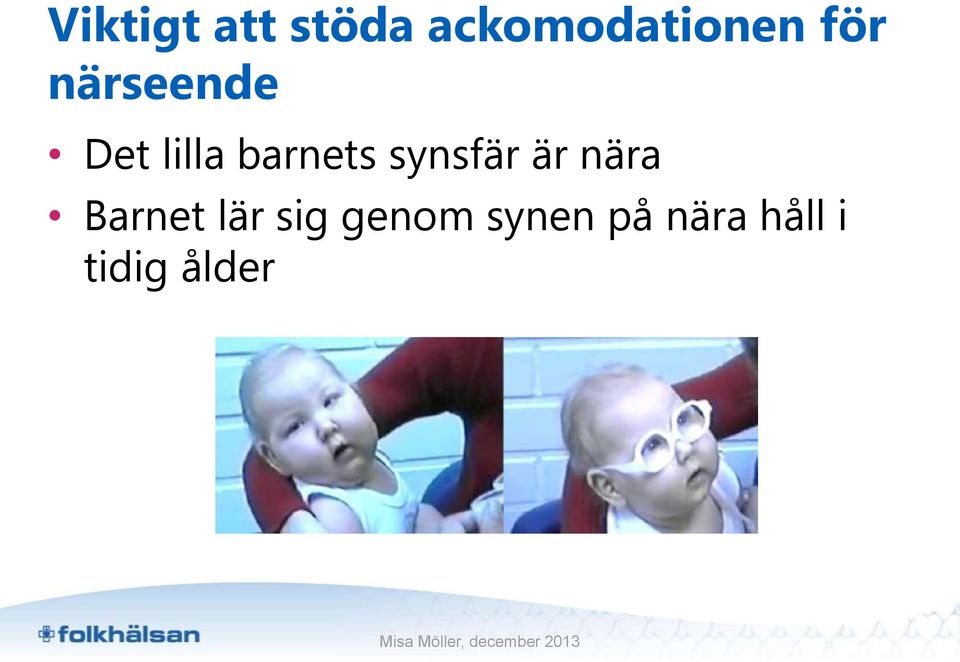 Viktigt att stöda ackomodationen för närseende

• Det lilla barnets synsfär är nära
• Barnet lär sig genom synen på nära håll i tidig ålder

folkhälsan

Misa Möller, december 2013